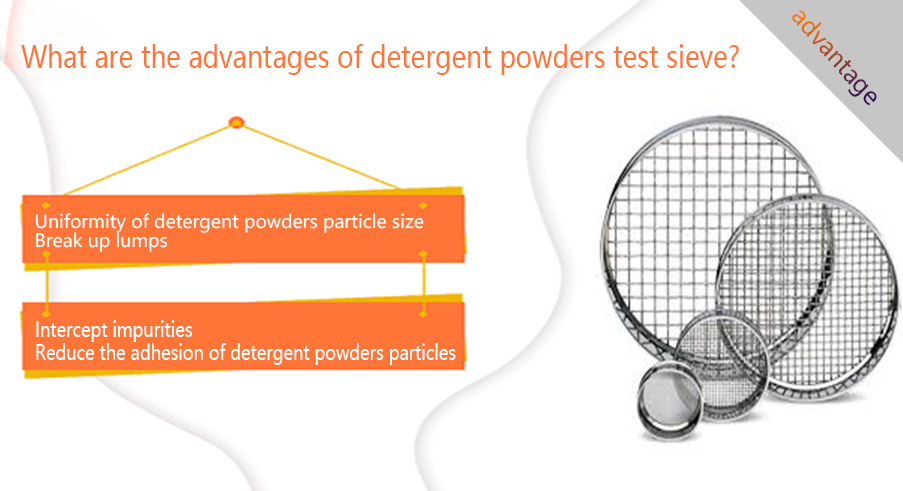 What are the advantages of detergent powders test sieve?

advantage

Uniformity of detergent powders particle size
Break up lumps

Intercept impurities
Reduce the adhesion of detergent powders particles